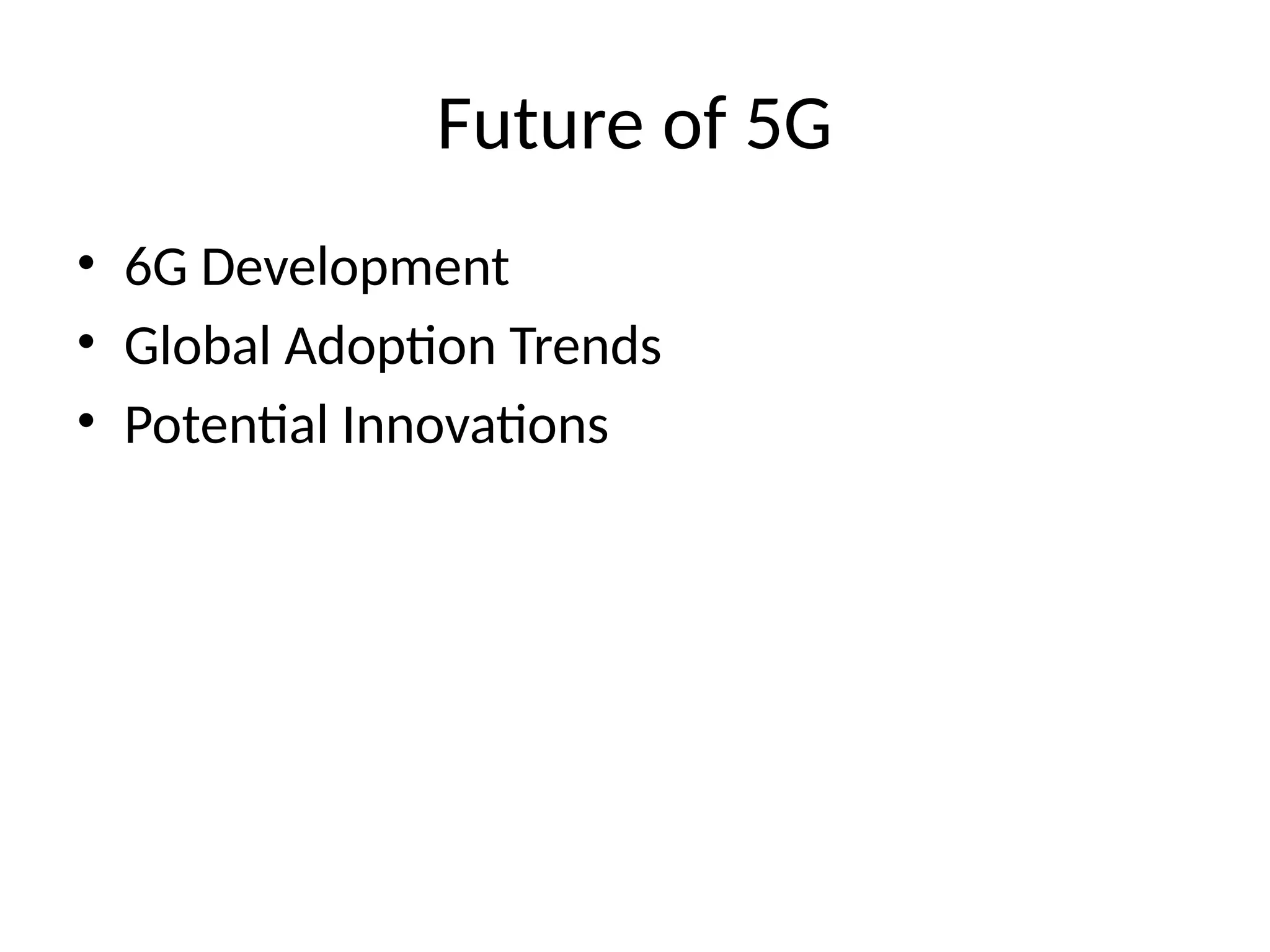 Future of 5G

• 6G Development
• Global Adoption Trends
• Potential Innovations